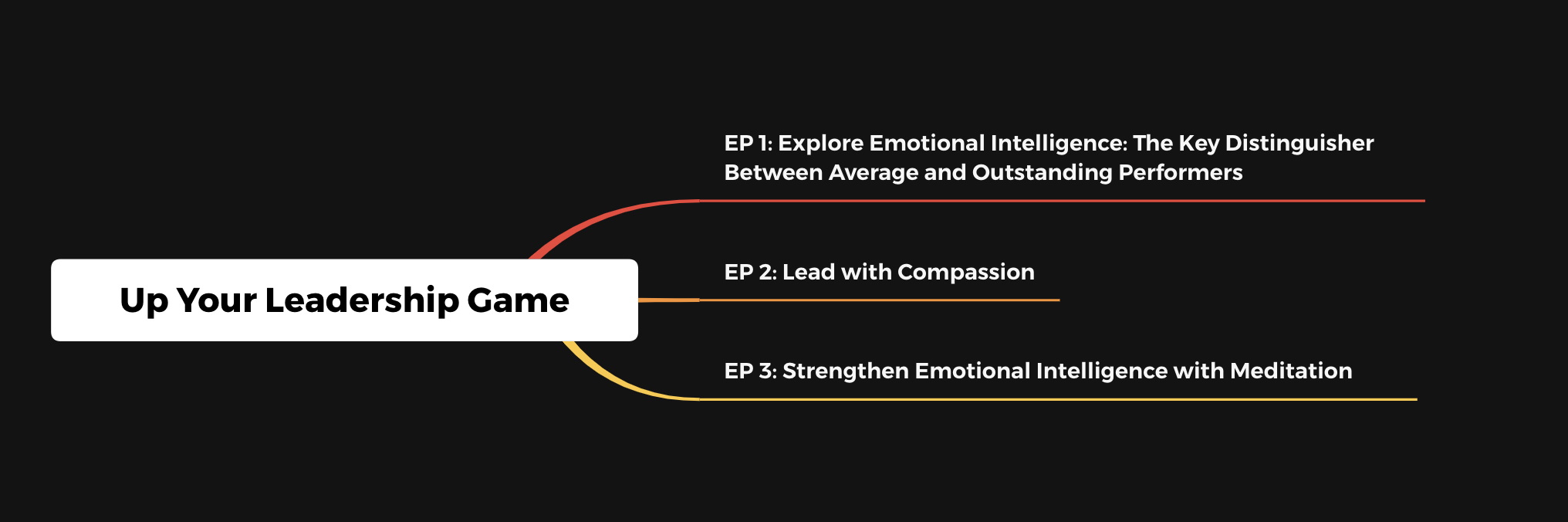 Up Your Leadership Game

EP 1: Explore Emotional Intelligence: The Key Distinguisher Between Average and Outstanding Performers

EP 2: Lead with Compassion

EP 3: Strengthen Emotional Intelligence with Meditation